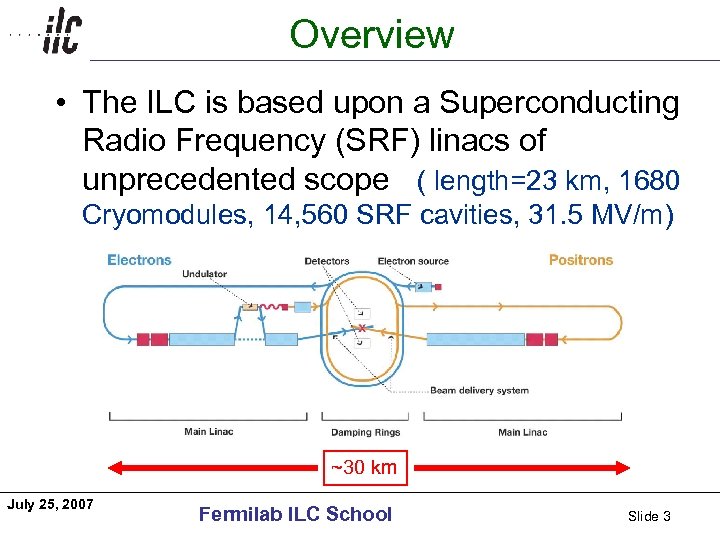 ilc

Overview

• The ILC is based upon a Superconducting Radio Frequency (SRF) linacs of unprecedented scope ( length=23 km, 1680 Cryomodules, 14,560 SRF cavities, 31.5 MV/m)

Electrons
Undulator
Detectors
Electron source
Positrons
Beam delivery system
Main Linac
Damping Rings
Main Linac
~30 km

July 25, 2007
Fermilab ILC School
Slide 3